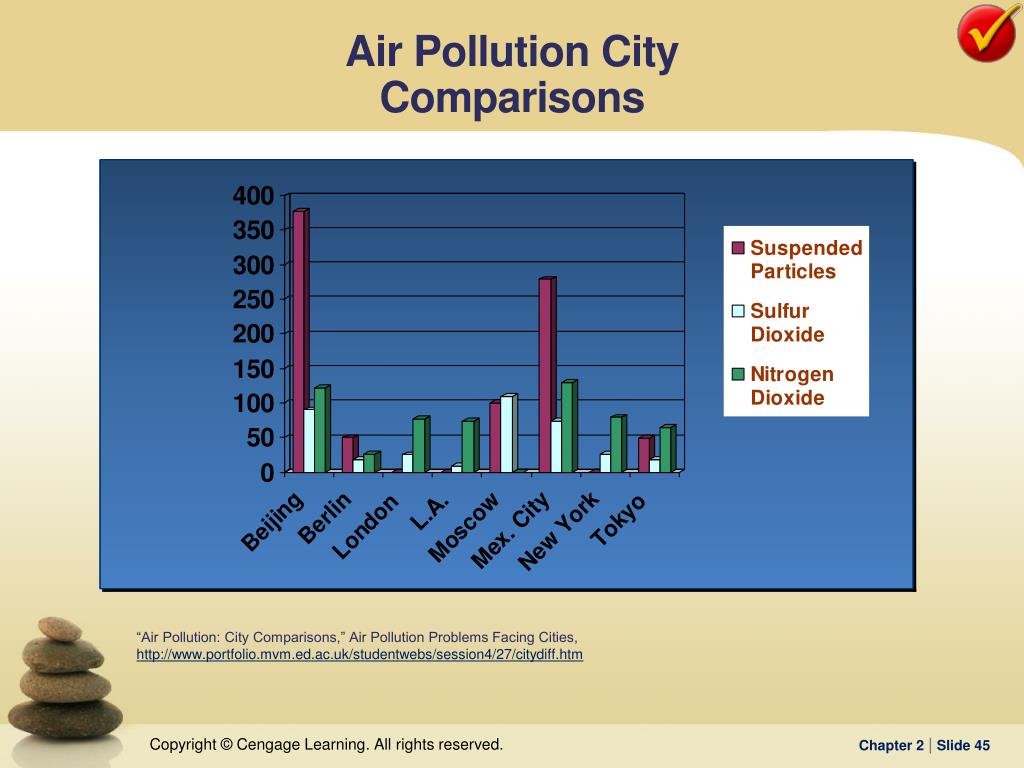 Air Pollution City Comparisons

400
350
300
250
200
150
100
50
0

Beijing
Berlin
London
L.A.
Moscow
Mex. City
New York
Tokyo

Suspended Particles
Sulfur Dioxide
Nitrogen Dioxide

“Air Pollution: City Comparisons,” Air Pollution Problems Facing Cities, http://www.portfolio.mvm.ed.ac.uk/studentwebs/session4/27/citydiff.htm

Copyright © Cengage Learning. All rights reserved.

Chapter 2 | Slide 45